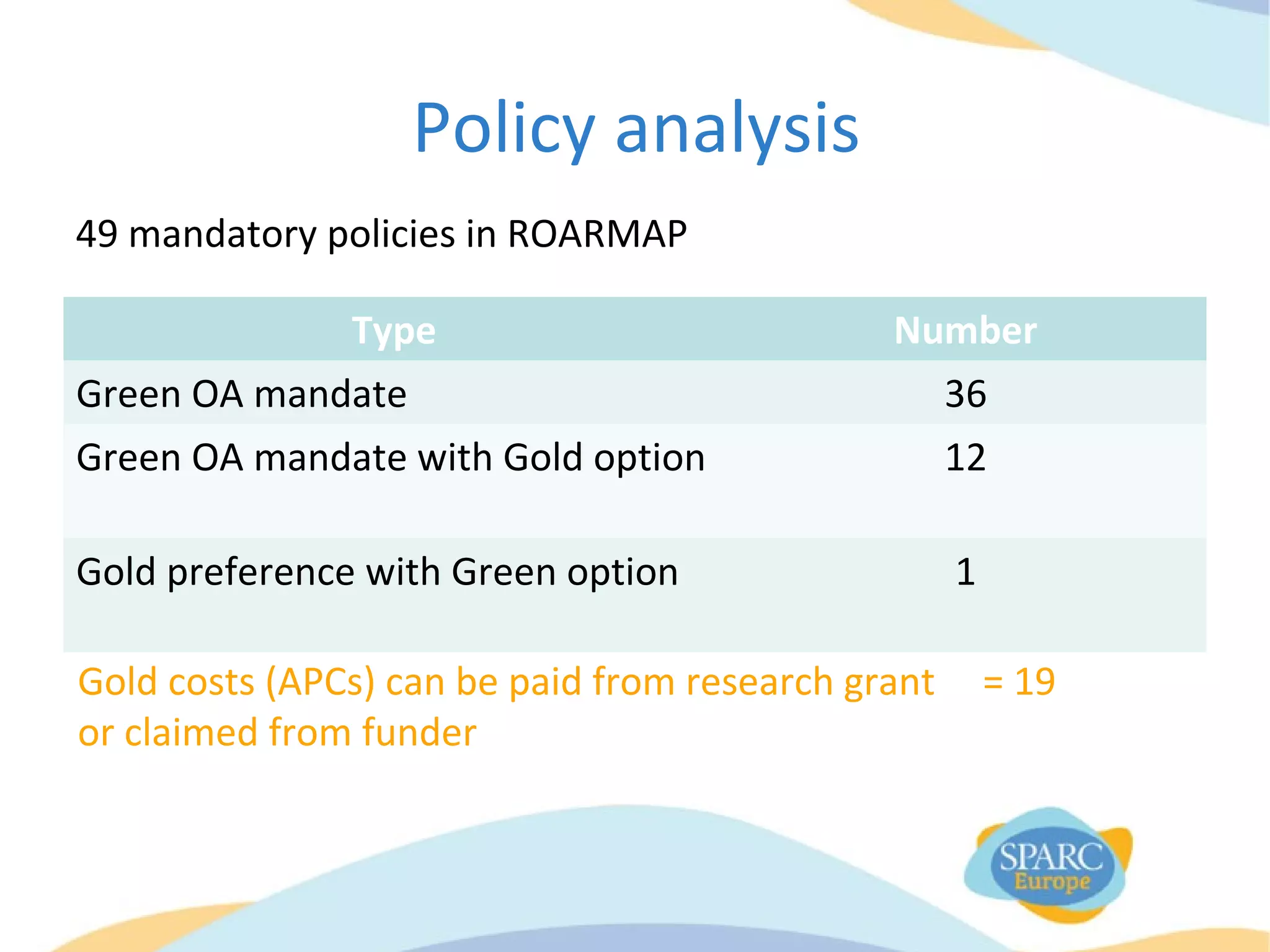 Policy analysis

49 mandatory policies in ROARMAP

| Type | Number |
|---|---|
| Green OA mandate | 36 |
| Green OA mandate with Gold option | 12 |
| Gold preference with Green option | 1 |

Gold costs (APCs) can be paid from research grant or claimed from funder = 19

SPARC Europe